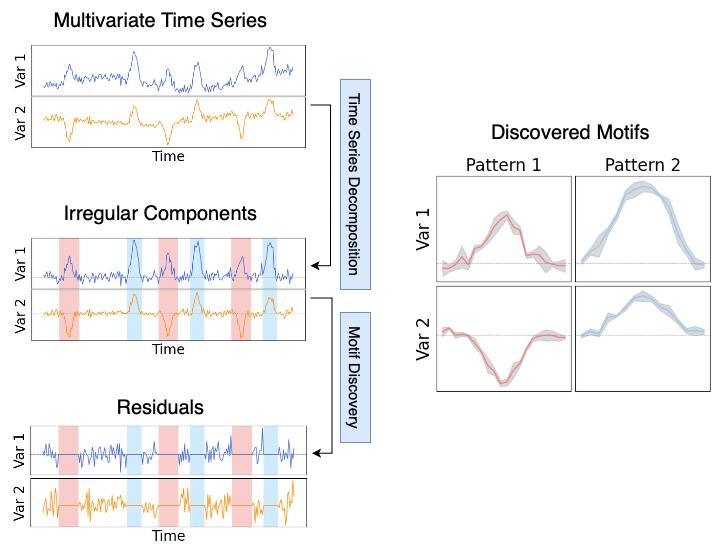 Multivariate Time Series

Var 1

Var 2

Time

Time Series Decomposition

Irregular Components

Var 1

Var 2

Time

Motif Discovery

Residuals

Var 1

Var 2

Time

Discovered Motifs

Pattern 1

Pattern 2

Var 1

Var 2